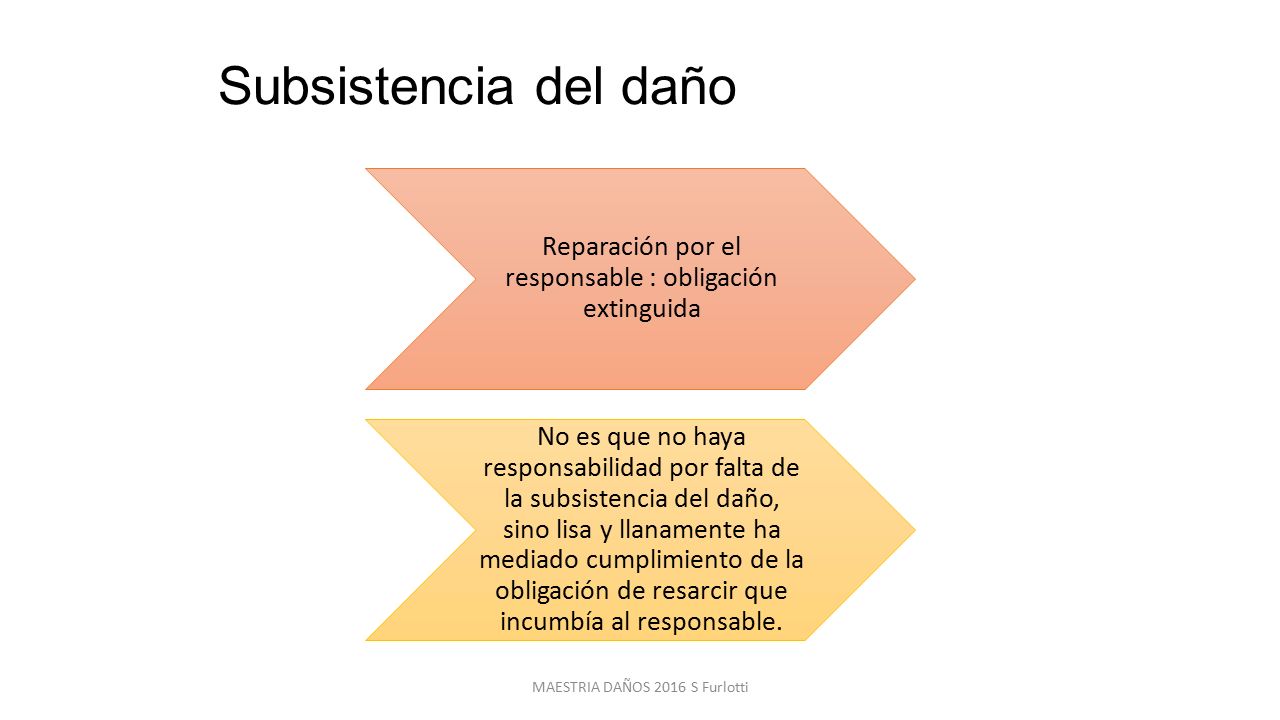 Subsistencia del daño

Reparación por el responsable : obligación extinguida

No es que no haya responsabilidad por falta de la subsistencia del daño, sino lisa y llanamente ha mediado cumplimiento de la obligación de resarcir que incumbía al responsable.

MAESTRIA DAÑOS 2016 S Furlotti